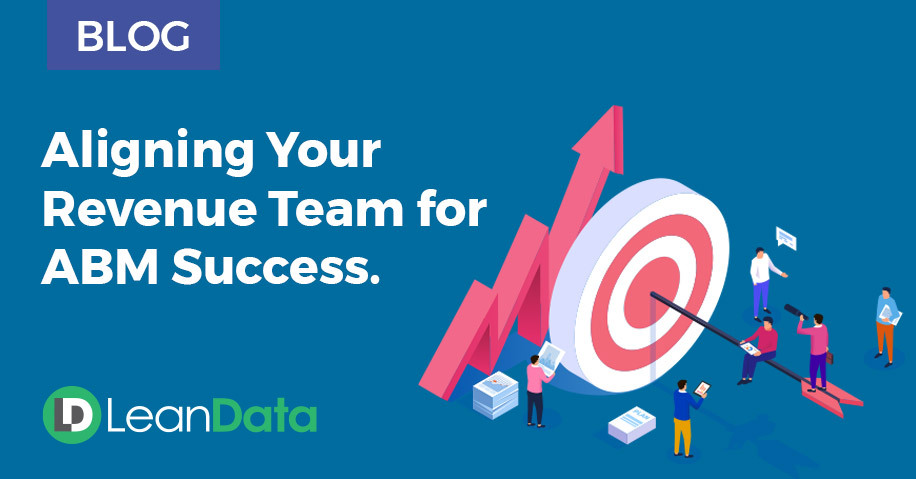 BLOG

Aligning Your Revenue Team for ABM Success.

LeanData